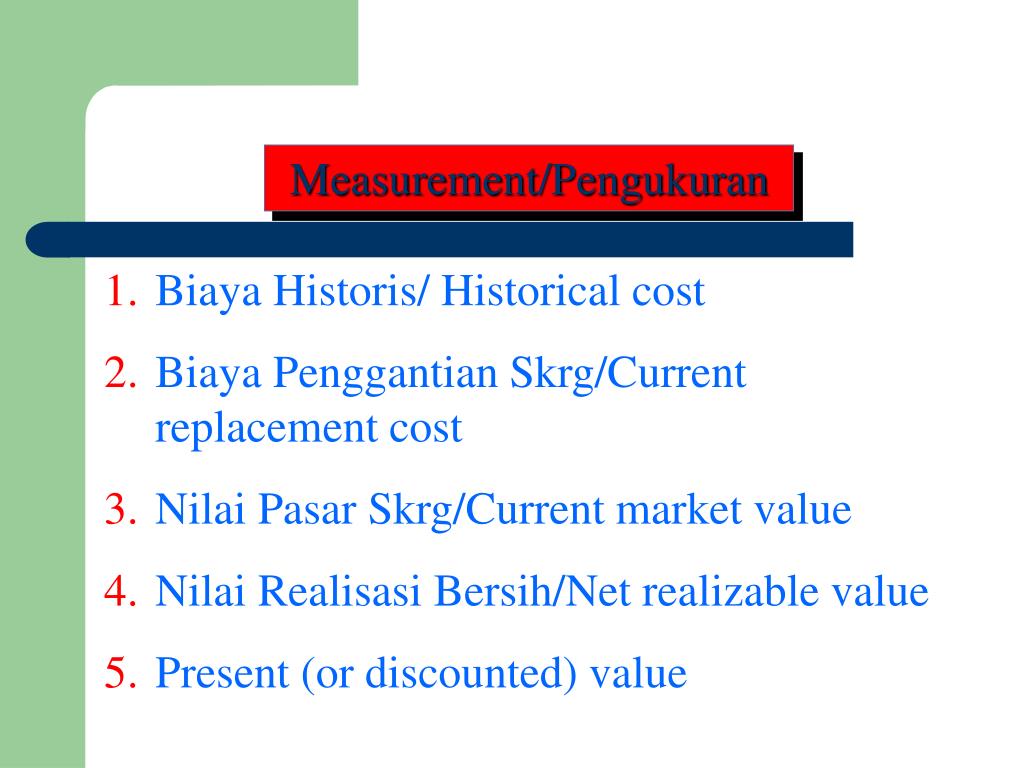 Measurement/Pengukuran

1. Biaya Historis/ Historical cost
2. Biaya Penggantian Skrg/Current replacement cost
3. Nilai Pasar Skrg/Current market value
4. Nilai Realisasi Bersih/Net realizable value
5. Present (or discounted) value